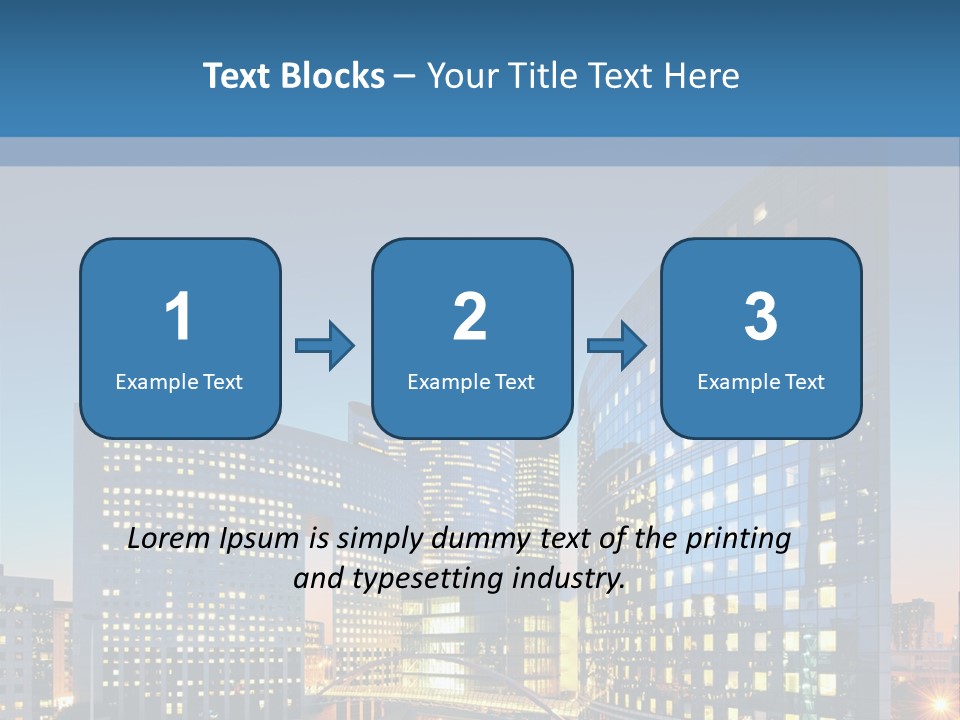 Text Blocks – Your Title Text Here

1
Example Text

2
Example Text

3
Example Text

Lorem Ipsum is simply dummy text of the printing and typesetting industry.